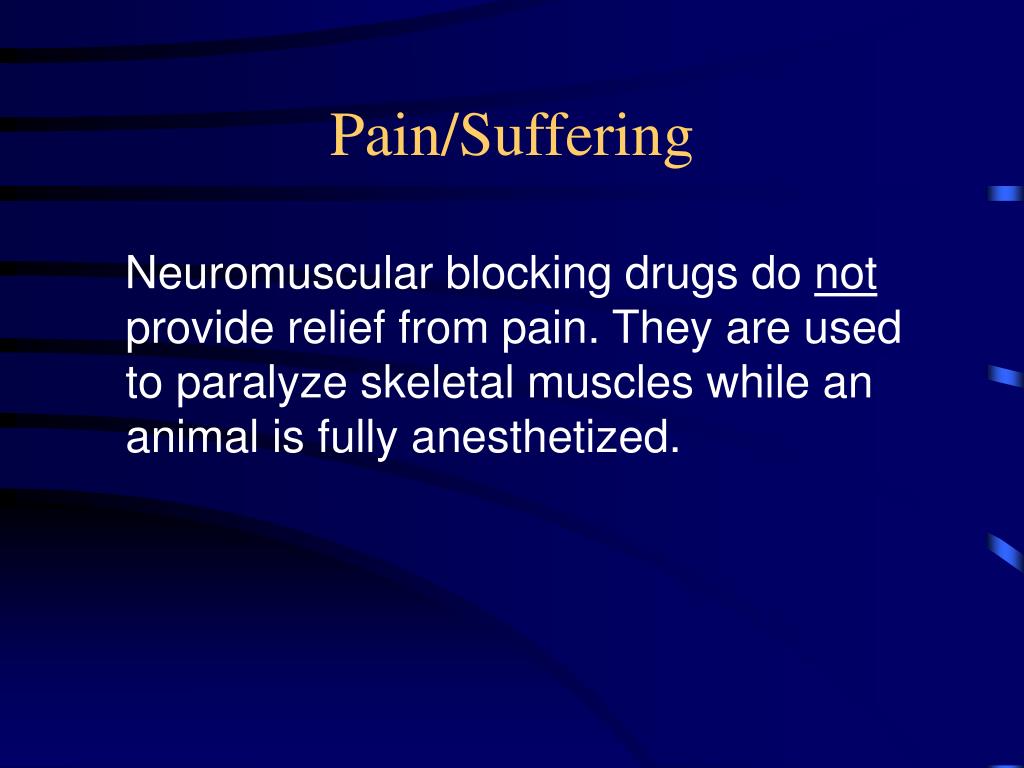 Pain/Suffering

Neuromuscular blocking drugs do not provide relief from pain. They are used to paralyze skeletal muscles while an animal is fully anesthetized.